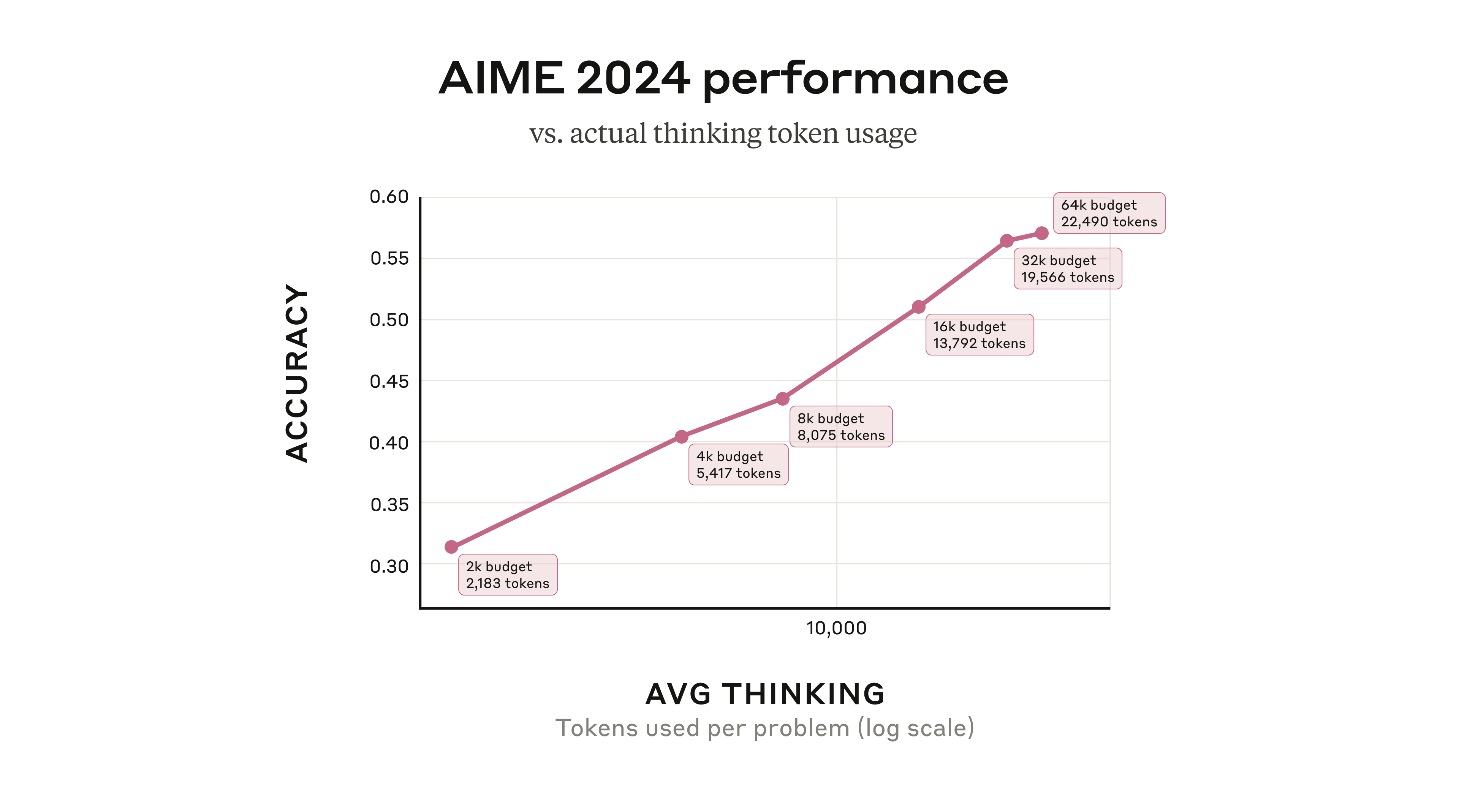 AIME 2024 performance

vs. actual thinking token usage

ACCURACY

0.60
0.55
0.50
0.45
0.40
0.35
0.30

64k budget
22,490 tokens

32k budget
19,566 tokens

16k budget
13,792 tokens

8k budget
8,075 tokens

4k budget
5,417 tokens

2k budget
2,183 tokens

10,000

AVG THINKING

Tokens used per problem (log scale)